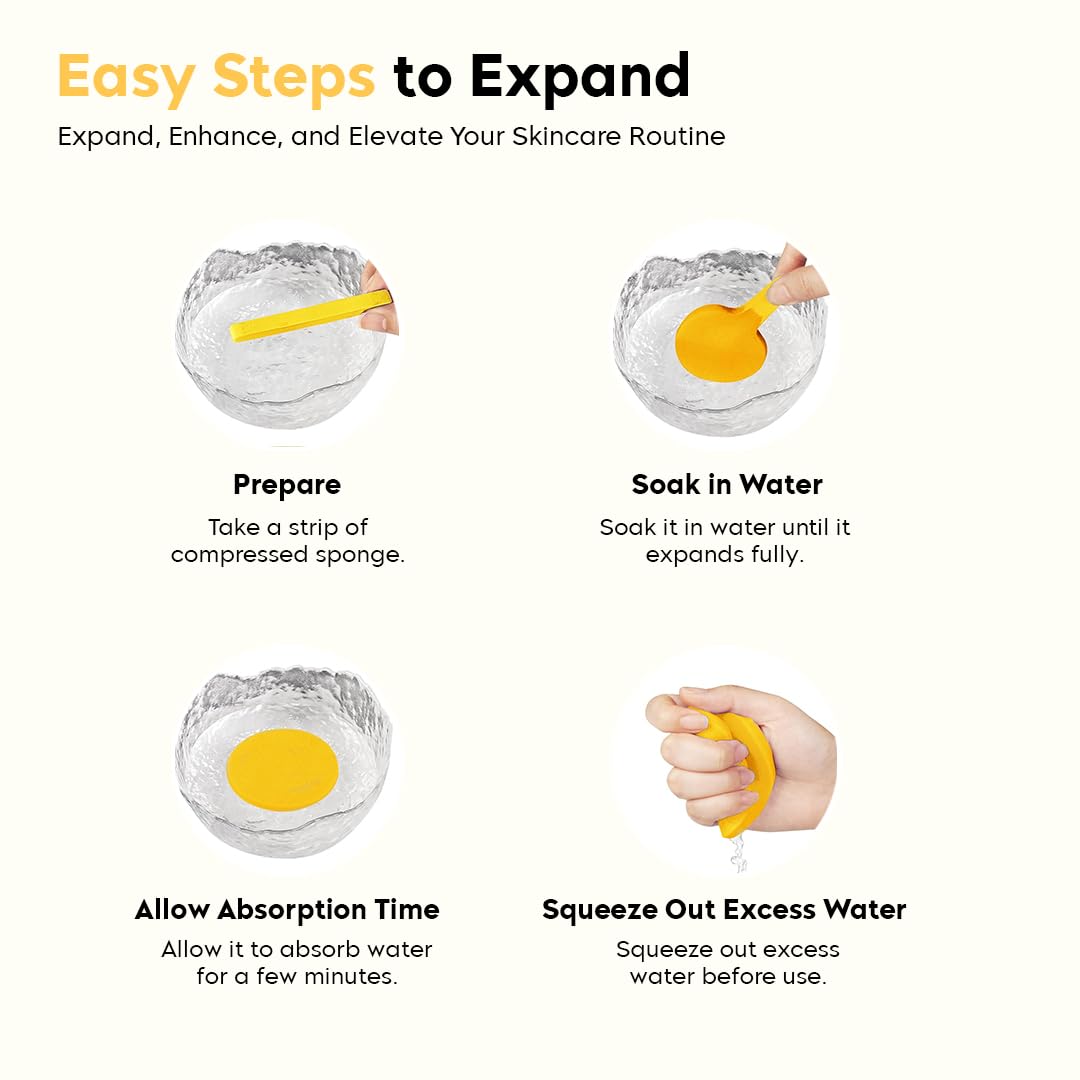 Easy Steps to Expand

Expand, Enhance, and Elevate Your Skincare Routine

Prepare

Take a strip of compressed sponge.

Soak in Water

Soak it in water until it expands fully.

Allow Absorption Time

Allow it to absorb water for a few minutes.

Squeeze Out Excess Water

Squeeze out excess water before use.